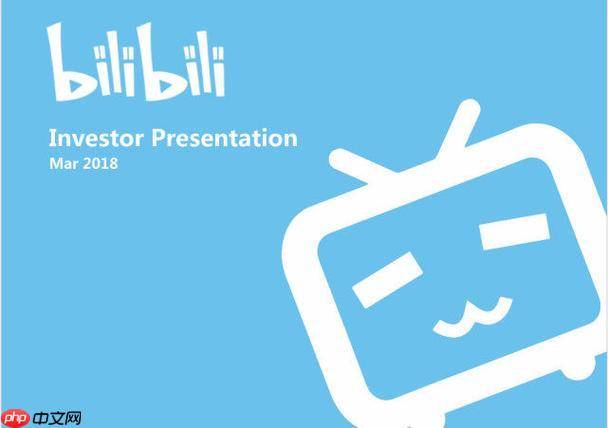 bilibili

Investor Presentation
Mar 2018

php 中文网